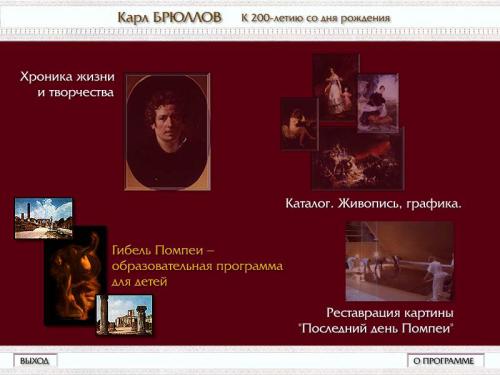 Карл БРЮЛЛОВ К 200-летию со дня рождения

Хроника жизни и творчества

Каталог. Живопись, графика.

Гибель Помпеи – образовательная программа для детей

Реставрация картины "Последний день Помпеи"

ВЫХОД

О ПРОГРАММЕ